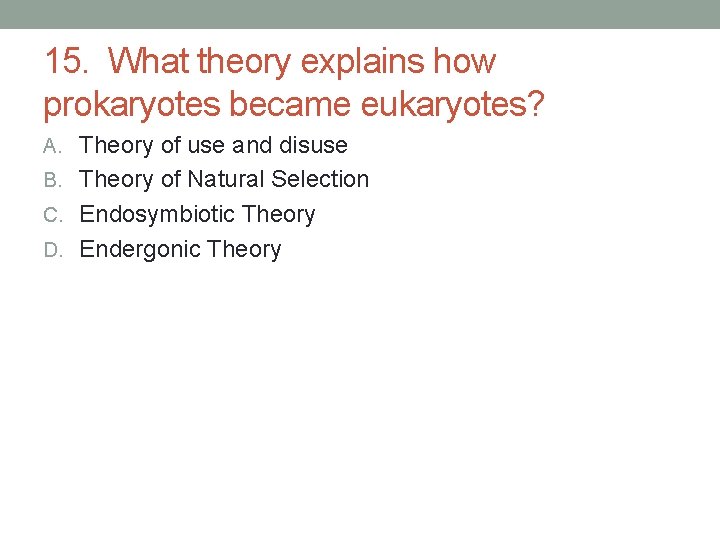 15. What theory explains how prokaryotes became eukaryotes?

A. Theory of use and disuse
B. Theory of Natural Selection
C. Endosymbiotic Theory
D. Endergonic Theory